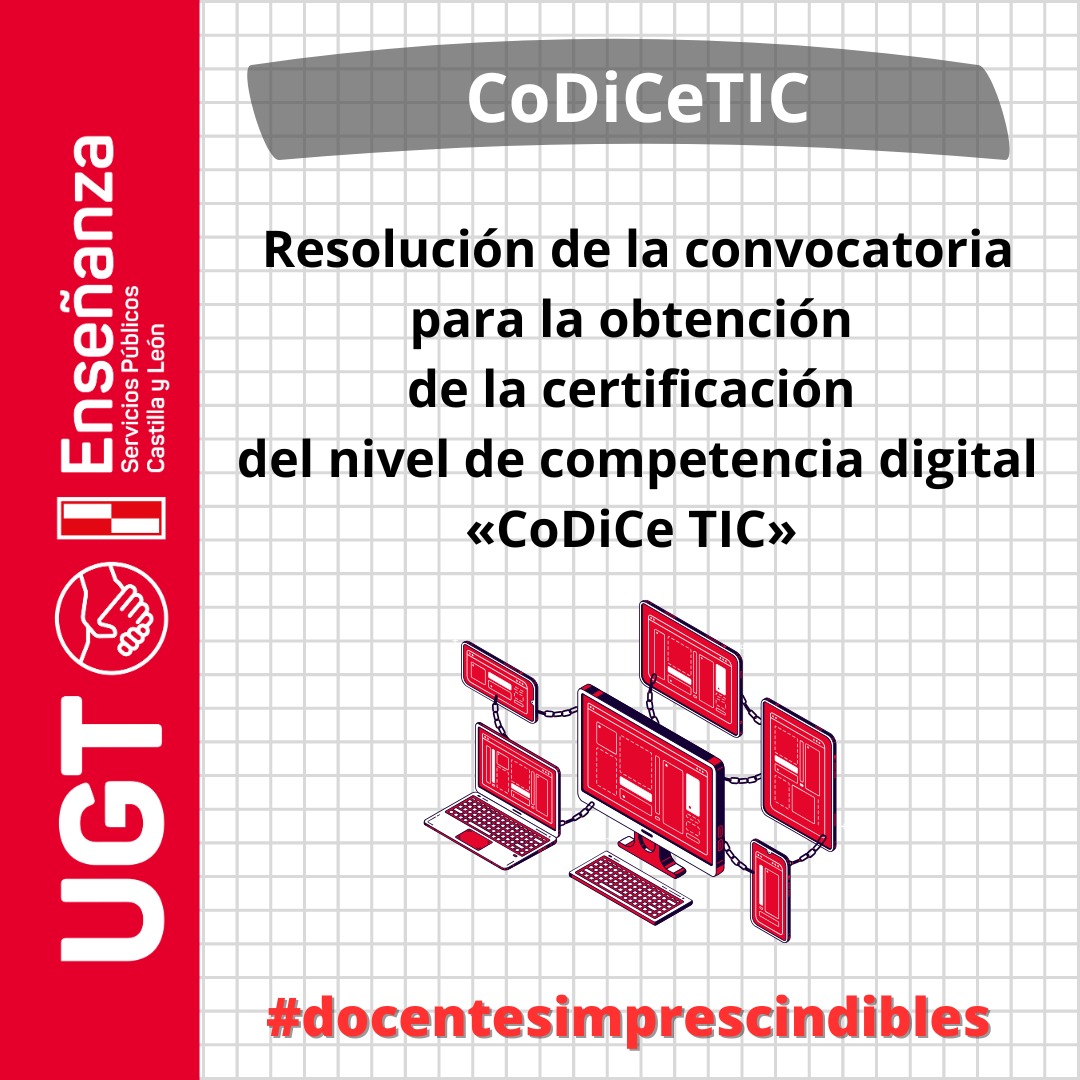 UGT
Enseñanza
Servicios Públicos
Castilla y León

CoDiCeTIC

Resolución de la convocatoria para la obtención de la certificación del nivel de competencia digital «CoDiCe TIC»

#docentesimprescindibles